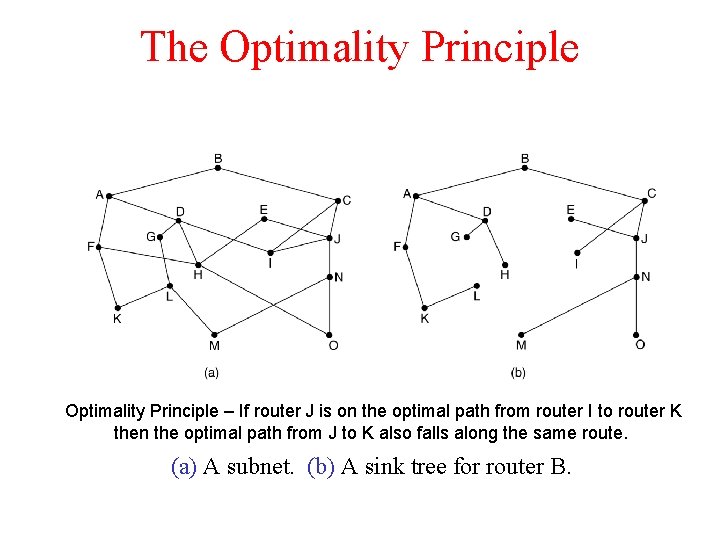 The Optimality Principle

B
A
C
D
E
G
J
F
I
H
N
L
K
M
O
(a)

B
A
C
D
E
G
J
F
I
H
N
L
K
M
O
(b)

Optimality Principle – If router J is on the optimal path from router I to router K then the optimal path from J to K also falls along the same route.

(a) A subnet. (b) A sink tree for router B.